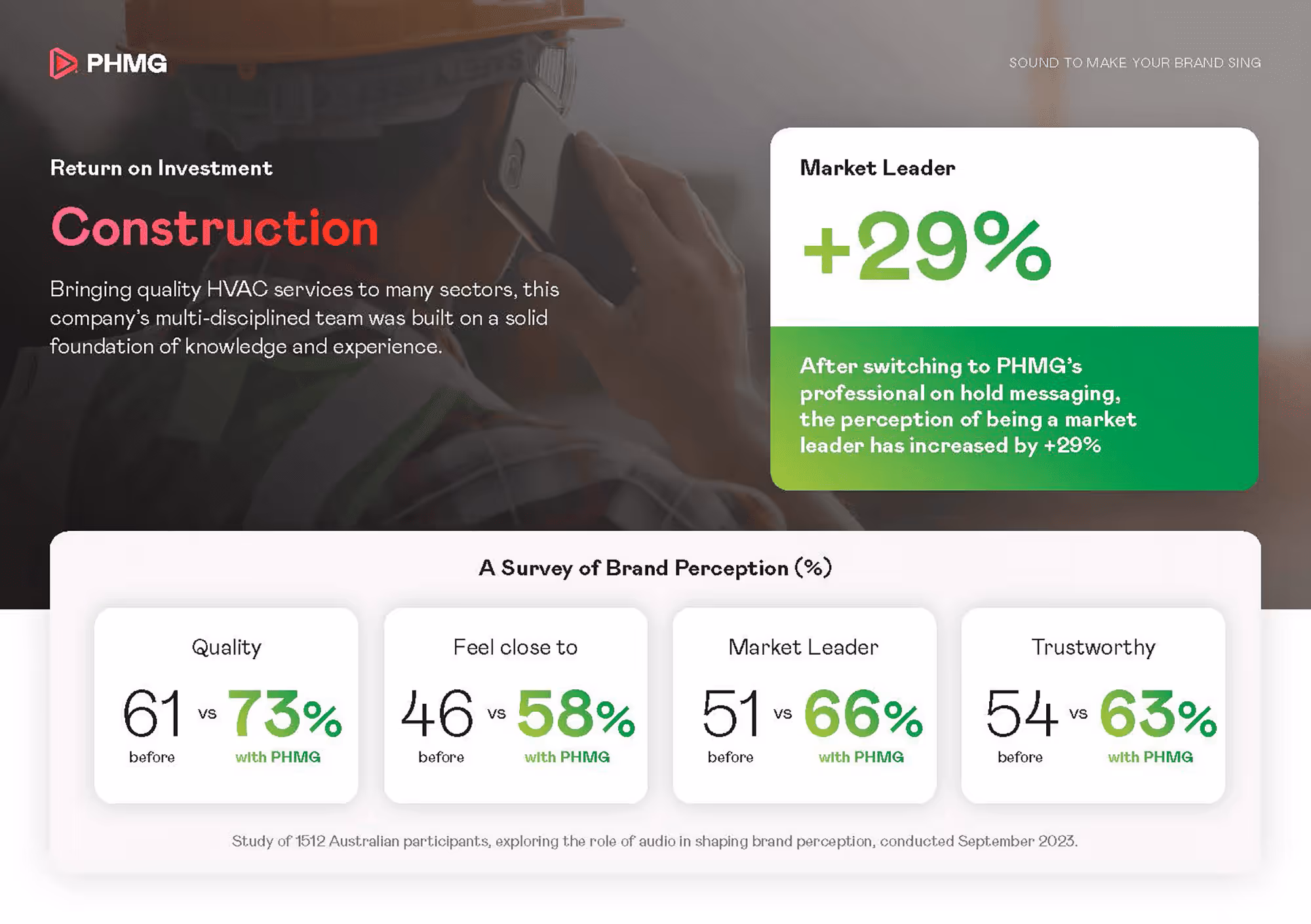 PHMG

SOUND TO MAKE YOUR BRAND SING

Return on Investment

Construction

Bringing quality HVAC services to many sectors, this company's multi-disciplined team was built on a solid foundation of knowledge and experience.

Market Leader

+29%

After switching to PHMG's professional on hold messaging, the perception of being a market leader has increased by +29%

A Survey of Brand Perception (%)

Quality

61 vs 73%
before with PHMG

Feel close to

46 vs 58%
before with PHMG

Market Leader

51 vs 66%
before with PHMG

Trustworthy

54 vs 63%
before with PHMG

Study of 1512 Australian participants, exploring the role of audio in shaping brand perception, conducted September 2023.